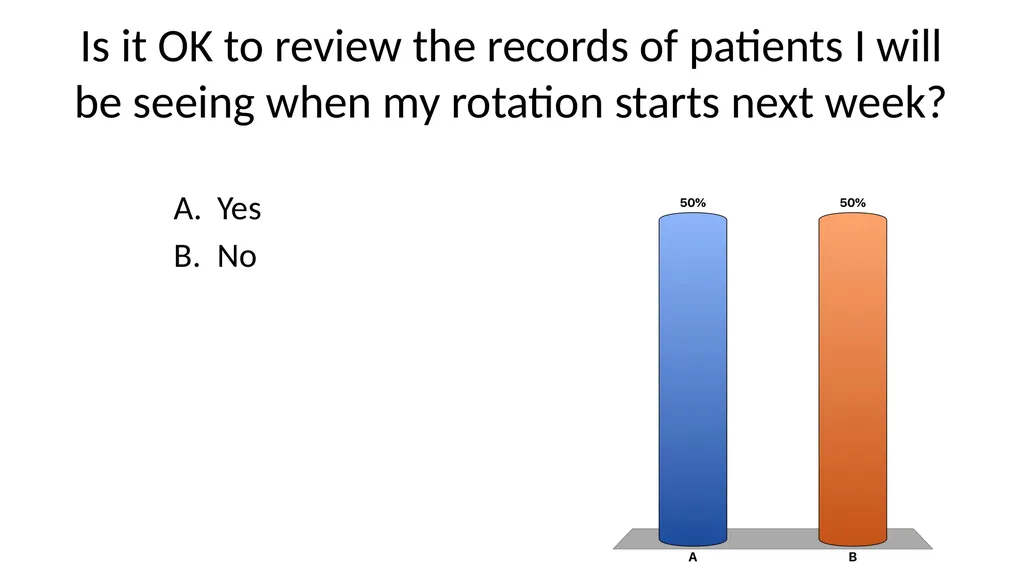 Is it OK to review the records of patients I will be seeing when my rotation starts next week?

A. Yes
B. No

50%
50%
A
B